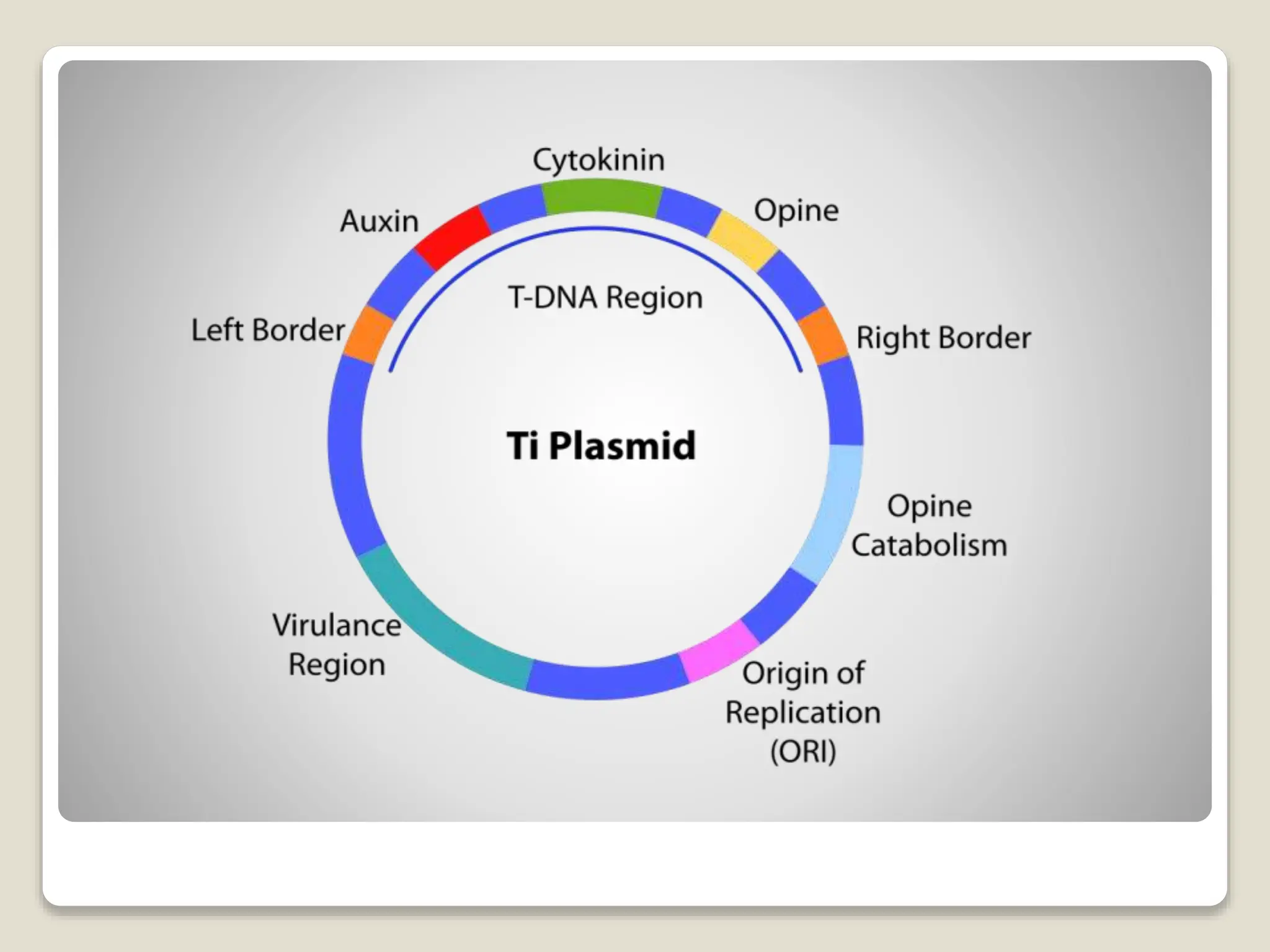 Cytokinin

Auxin

Opine

T-DNA Region

Left Border

Right Border

Ti Plasmid

Opine Catabolism

Virulance Region

Origin of Replication (ORI)